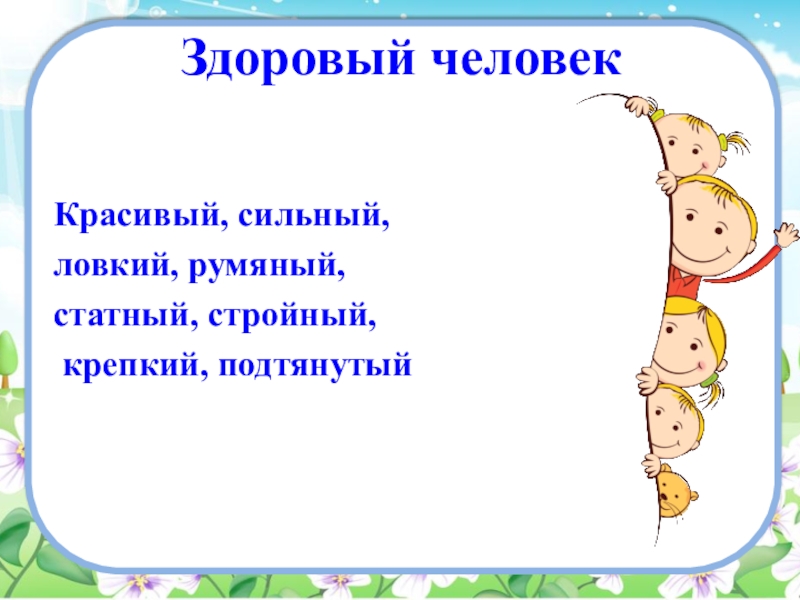 Здоровый человек

Красивый, сильный, ловкий, румяный, статный, стройный, крепкий, подтянутый